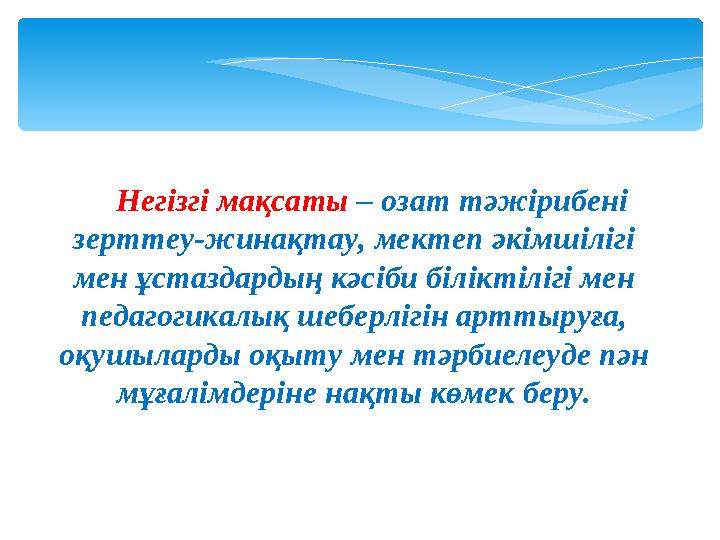 Негізгі мақсаты – озат тәжірибені зерттеу-жинақтау, мектеп әкімшілігі мен ұстаздардың кәсіби біліктілігі мен педагогикалық шеберлігін арттыруға, оқушыларды оқыту мен тәрбиелеуде пән мұғалімдеріне нақты көмек беру.